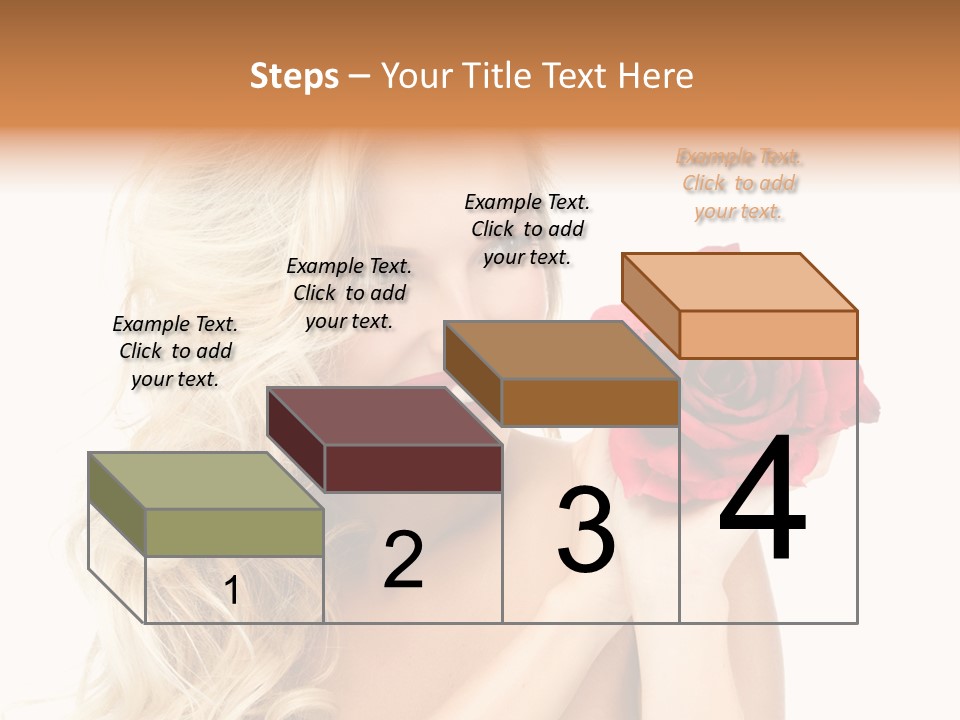 Steps – Your Title Text Here

Example Text. Click to add your text.

Example Text. Click to add your text.

Example Text. Click to add your text.

Example Text. Click to add your text.

1

2

3

4